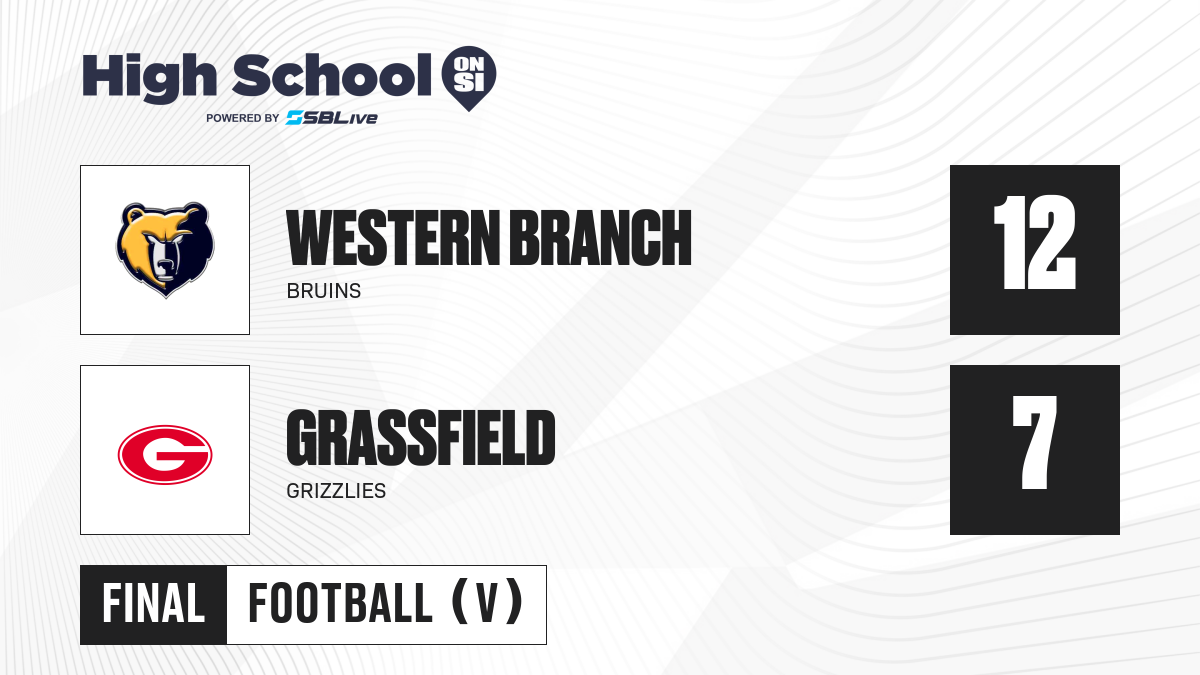 High School ON SI
POWERED BY SBLive

WESTERN BRANCH
BRUINS

12

G

GRASSFIELD
GRIZZLIES

7

FINAL FOOTBALL (V)